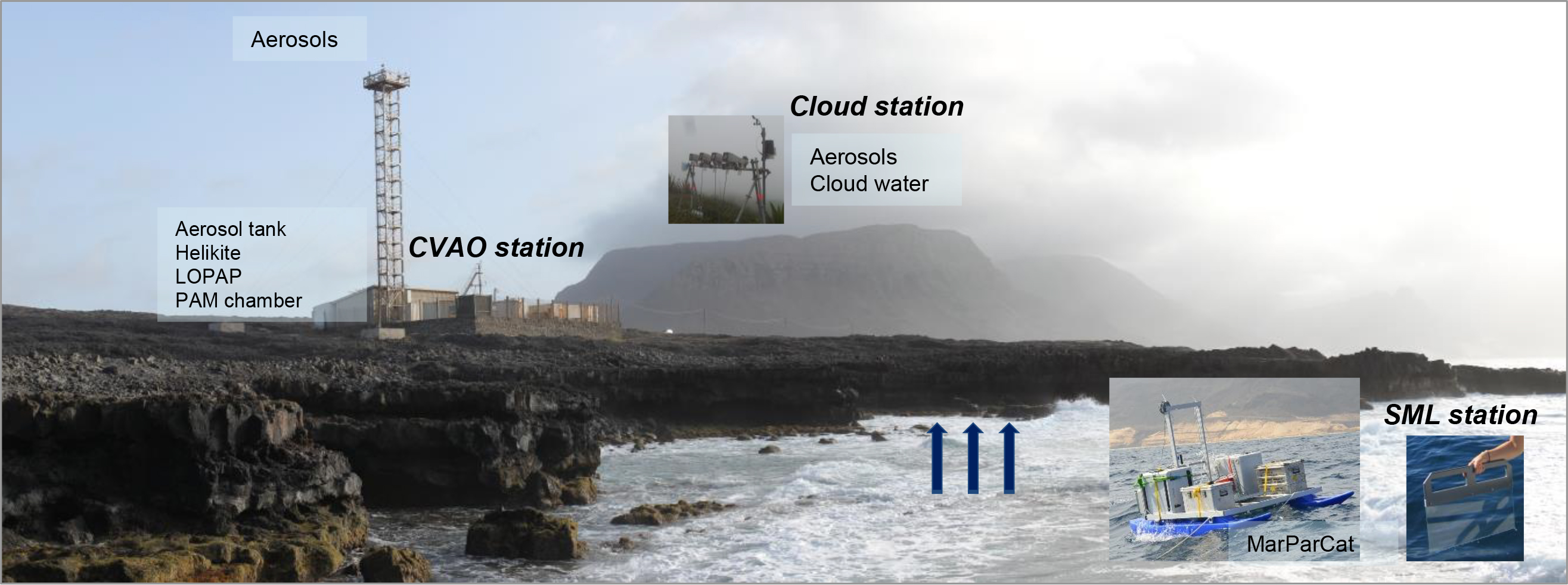 Aerosols

Cloud station

Aerosols
Cloud water

Aerosol tank
Helikite
LOPAP
PAM chamber

CVAO station

SML station

MarParCat